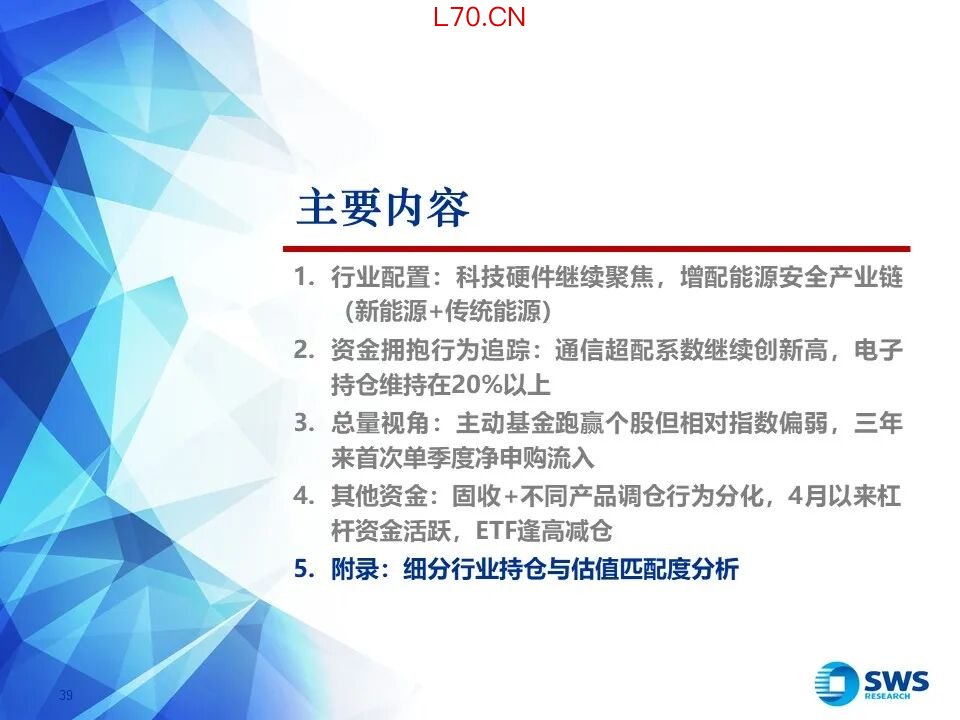 L70.CN

主要内容

1.行业配置：科技硬件继续聚焦，增配能源安全产业链（新能源+传统能源）

2.资金拥抱行为追踪：通信超配系数继续创新高，电子持仓维持在20%以上

3.总量视角：主动基金跑赢个股但相对指数偏弱，三年来首次单季度净申购流入

4.其他资金：固收+不同产品调仓行为分化，4月以来杠杆资金活跃，ETF逢高减仓

5.附录：细分行业持仓与估值匹配度分析

39

SWS
RESEARCH